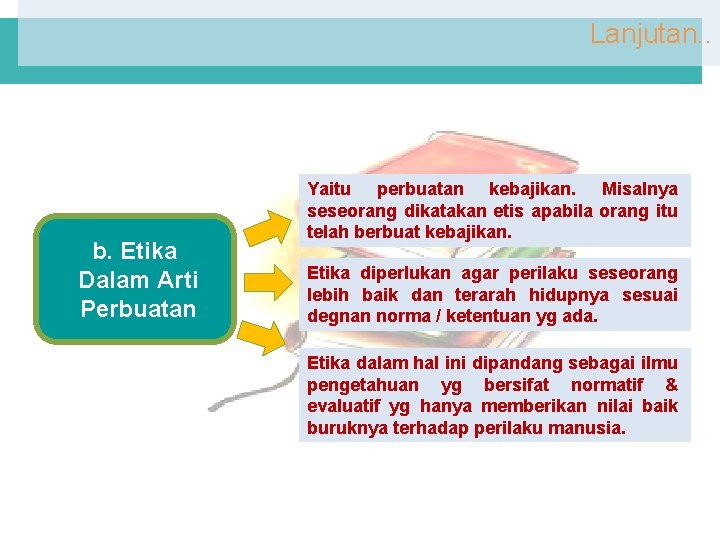 Lanjutan..

b. Etika Dalam Arti Perbuatan

Yaitu perbuatan kebajikan. Misalnya seseorang dikatakan etis apabila orang itu telah berbuat kebajikan.

Etika diperlukan agar perilaku seseorang lebih baik dan terarah hidupnya sesuai degnan norma / ketentuan yg ada.

Etika dalam hal ini dipandang sebagai ilmu pengetahuan yg bersifat normatif & evaluatif yg hanya memberikan nilai baik buruknya terhadap perilaku manusia.